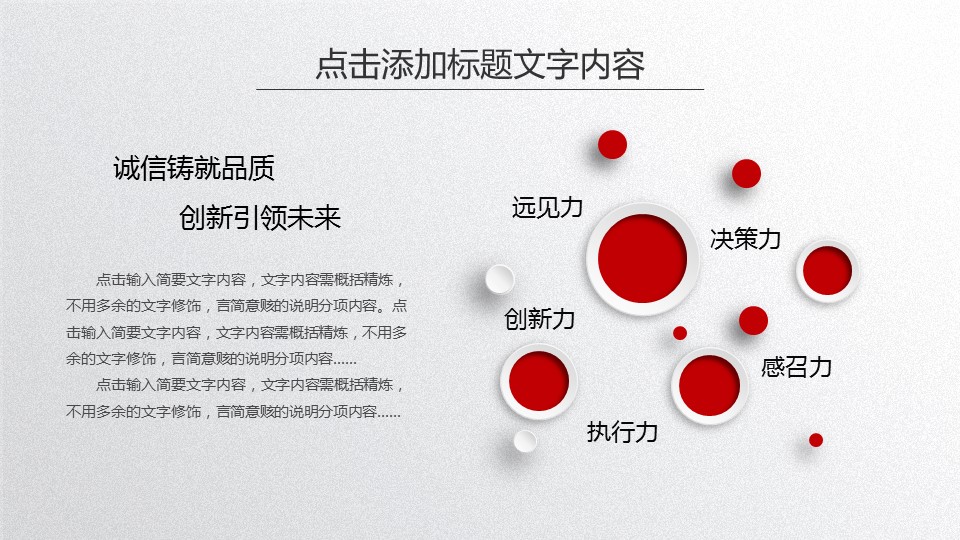 点击添加标题文字内容

诚信铸就品质

创新引领未来

点击输入简要文字内容，文字内容需概括精炼，不用多余的文字修饰，言简意赅的说明分项内容。点击输入简要文字内容，文字内容需概括精炼，不用多余的文字修饰，言简意赅的说明分项内容……

点击输入简要文字内容，文字内容需概括精炼，不用多余的文字修饰，言简意赅的说明分项内容……

远见力

决策力

创新力

感召力

执行力